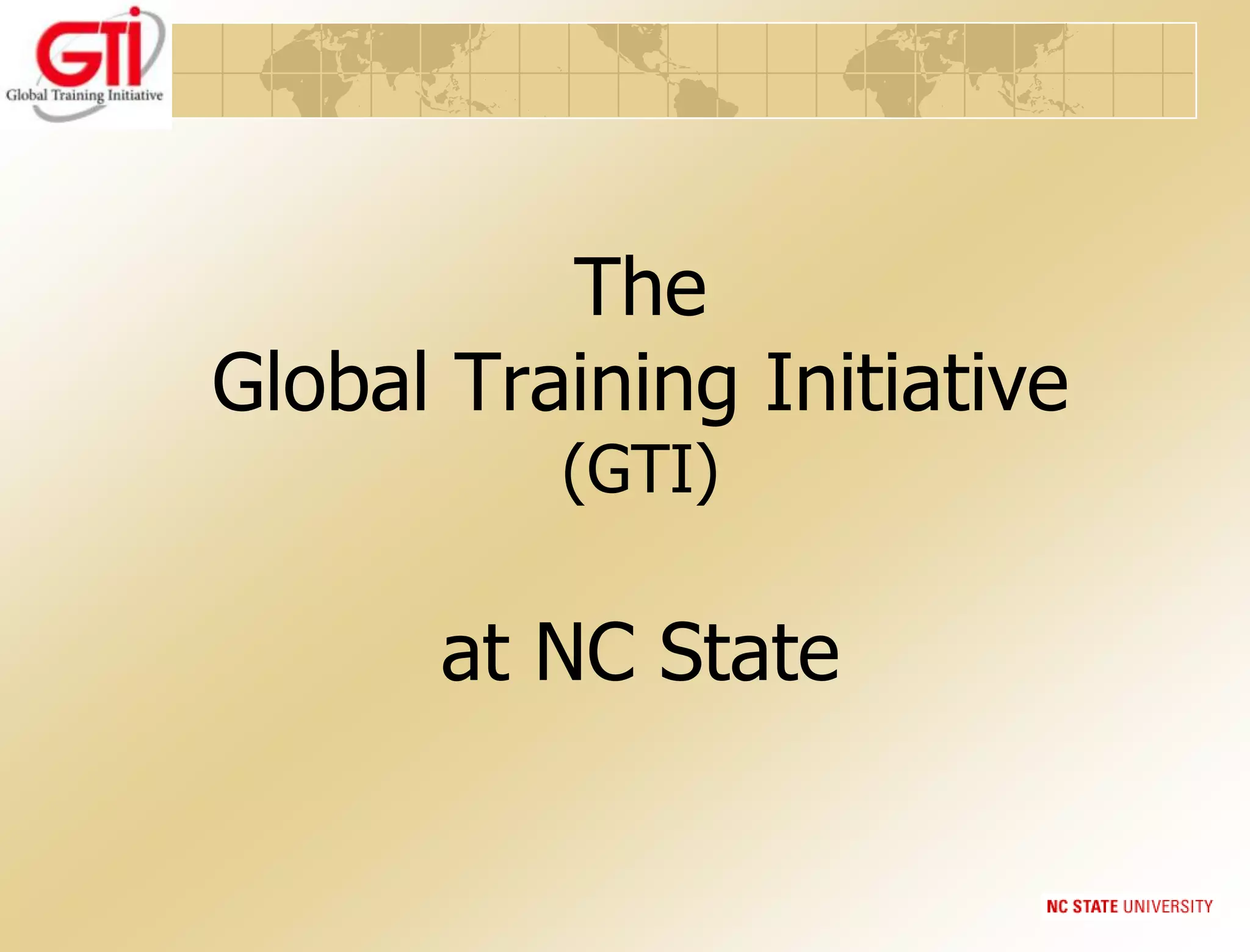 GTI
Global Training Initiative

The
Global Training Initiative
(GTI)

at NC State

NC STATE UNIVERSITY